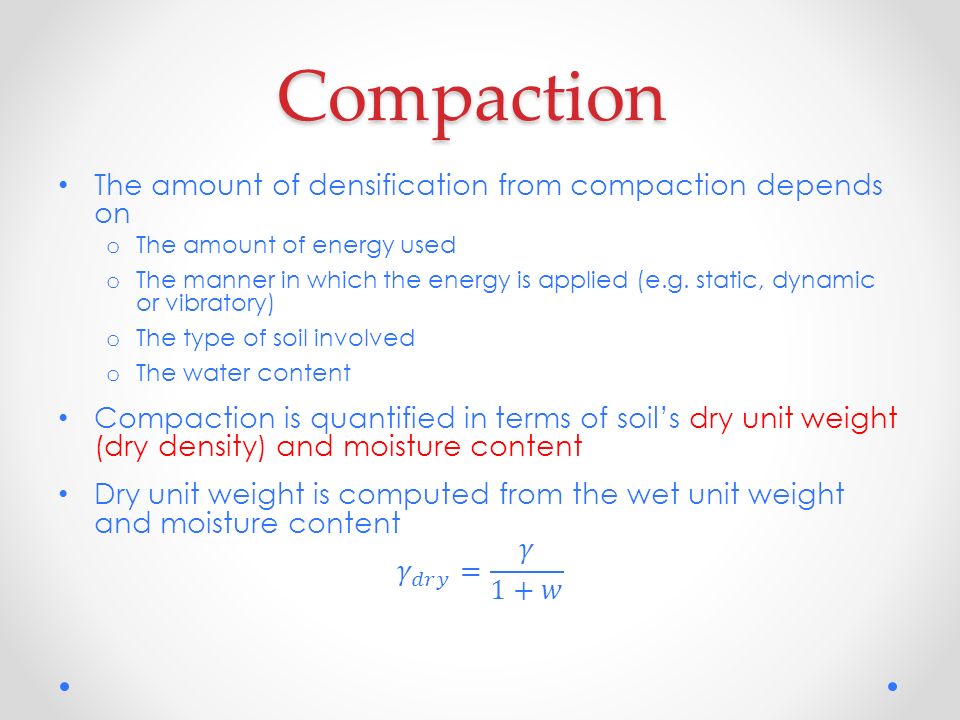 Compaction

• The amount of densification from compaction depends on
  o The amount of energy used
  o The manner in which the energy is applied (e.g. static, dynamic or vibratory)
  o The type of soil involved
  o The water content

• Compaction is quantified in terms of soil's dry unit weight (dry density) and moisture content

• Dry unit weight is computed from the wet unit weight and moisture content

$\gamma_{dry} = \frac{\gamma}{1+w}$